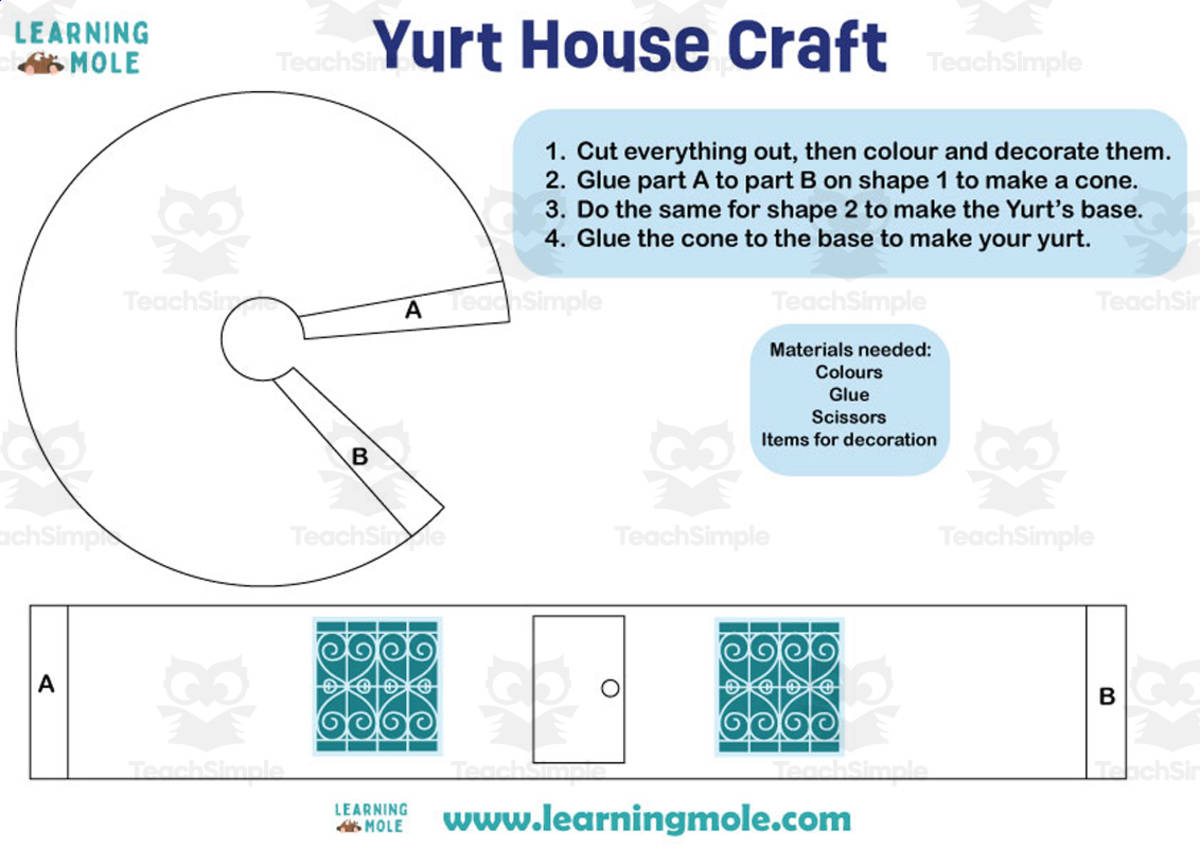 LEARNING MOLE

Yurt House Craft

TeachSimple

1. Cut everything out, then colour and decorate them.
2. Glue part A to part B on shape 1 to make a cone.
3. Do the same for shape 2 to make the Yurt's base.
4. Glue the cone to the base to make your yurt.

A

B

Materials needed:
Colours
Glue
Scissors
Items for decoration

A

B

LEARNING MOLE

www.learningmole.com